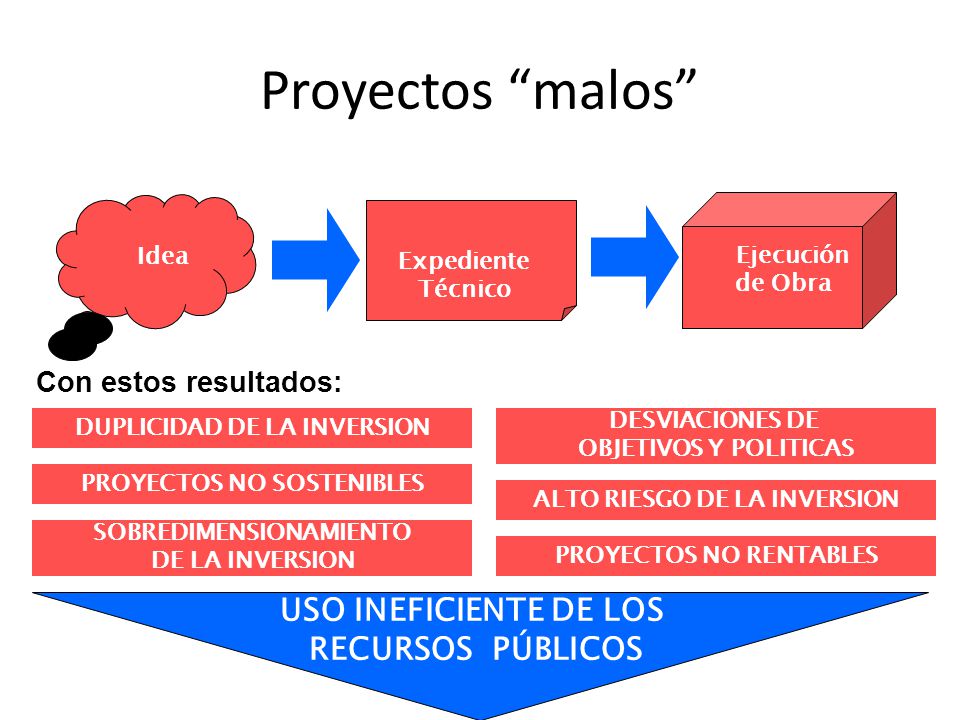 Proyectos “malos”

Idea

Expediente Técnico

Ejecución de Obra

Con estos resultados:

DUPLICIDAD DE LA INVERSION

PROYECTOS NO SOSTENIBLES

SOBREDIMENSIONAMIENTO DE LA INVERSION

DESVIACIONES DE OBJETIVOS Y POLITICAS

ALTO RIESGO DE LA INVERSION

PROYECTOS NO RENTABLES

USO INEFICIENTE DE LOS RECURSOS PÚBLICOS